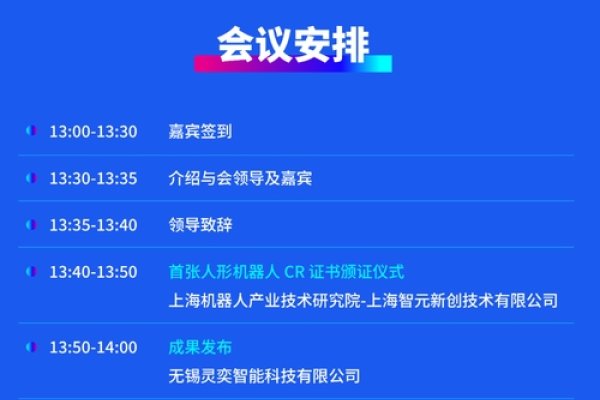 会议安排

13:00-13:30 嘉宾签到

13:30-13:35 介绍与会领导及嘉宾

13:35-13:40 领导致辞

13:40-13:50 首张人形机器人 CR 证书颁证仪式
上海机器人产业技术研究院-上海智元新创技术有限公司

13:50-14:00 成果发布
无锡灵奕智能科技有限公司